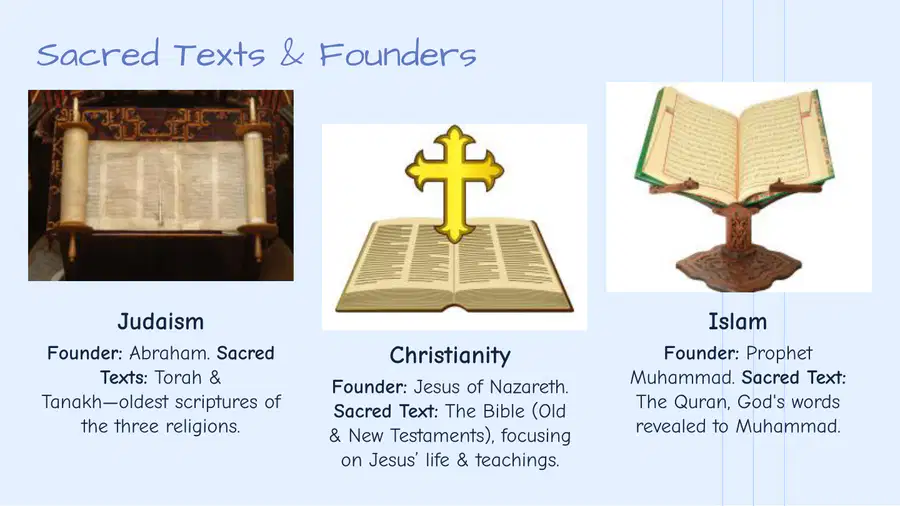 Sacred Texts & Founders

Judaism

Founder: Abraham. Sacred Texts: Torah & Tanakh—oldest scriptures of the three religions.

Christianity

Founder: Jesus of Nazareth. Sacred Text: The Bible (Old & New Testaments), focusing on Jesus' life & teachings.

Islam

Founder: Prophet Muhammad. Sacred Text: The Quran, God's words revealed to Muhammad.